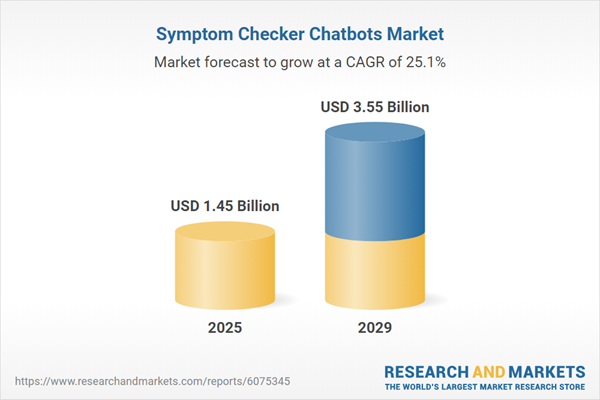 Symptom Checker Chatbots Market

Market forecast to grow at a CAGR of 25.1%

USD 1.45 Billion

USD 3.55 Billion

2025

2029

https://www.researchandmarkets.com/reports/6075345

RESEARCH AND MARKETS
THE WORLD'S LARGEST MARKET RESEARCH STORE